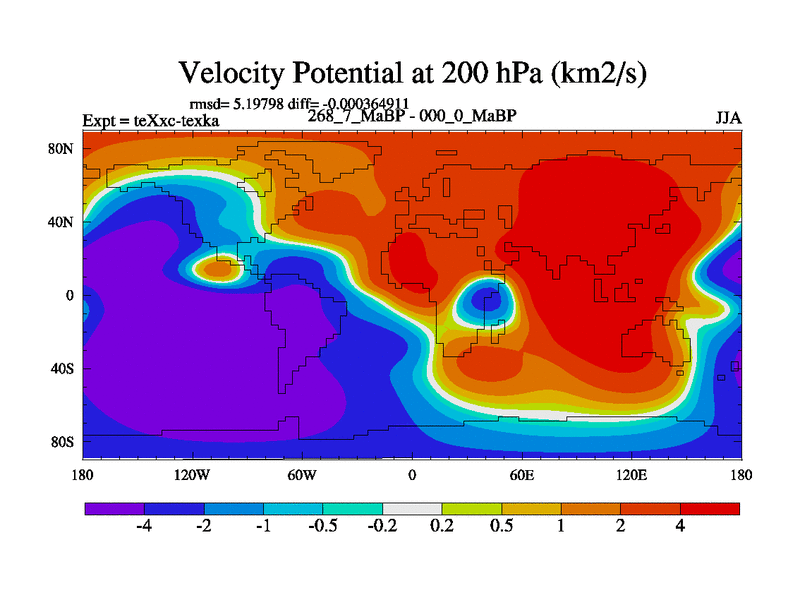 Velocity Potential at 200 hPa (km2/s)

rmsd= 5.19798 diff= -0.000364911

Expt = teXxc-texka

268_7_MaBP - 000_0_MaBP

JJA

80N
40N
0
40S
80S

180 120W 60W 0 60E 120E 180

-4 -2 -1 -0.5 -0.2 0.2 0.5 1 2 4